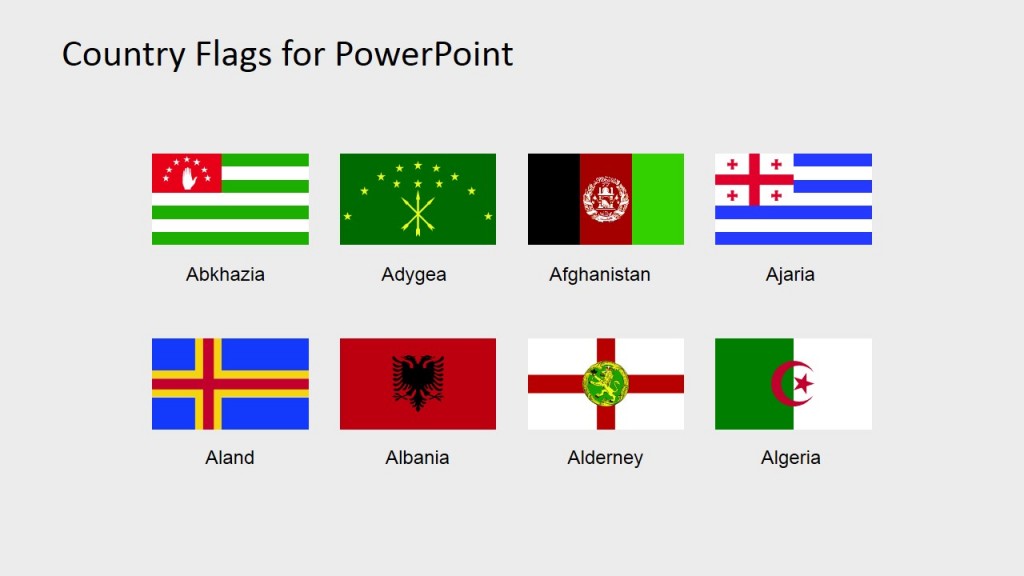 Country Flags for PowerPoint

Abkhazia

Adygea

Afghanistan

Ajaria

Aland

Albania

Alderney

Algeria